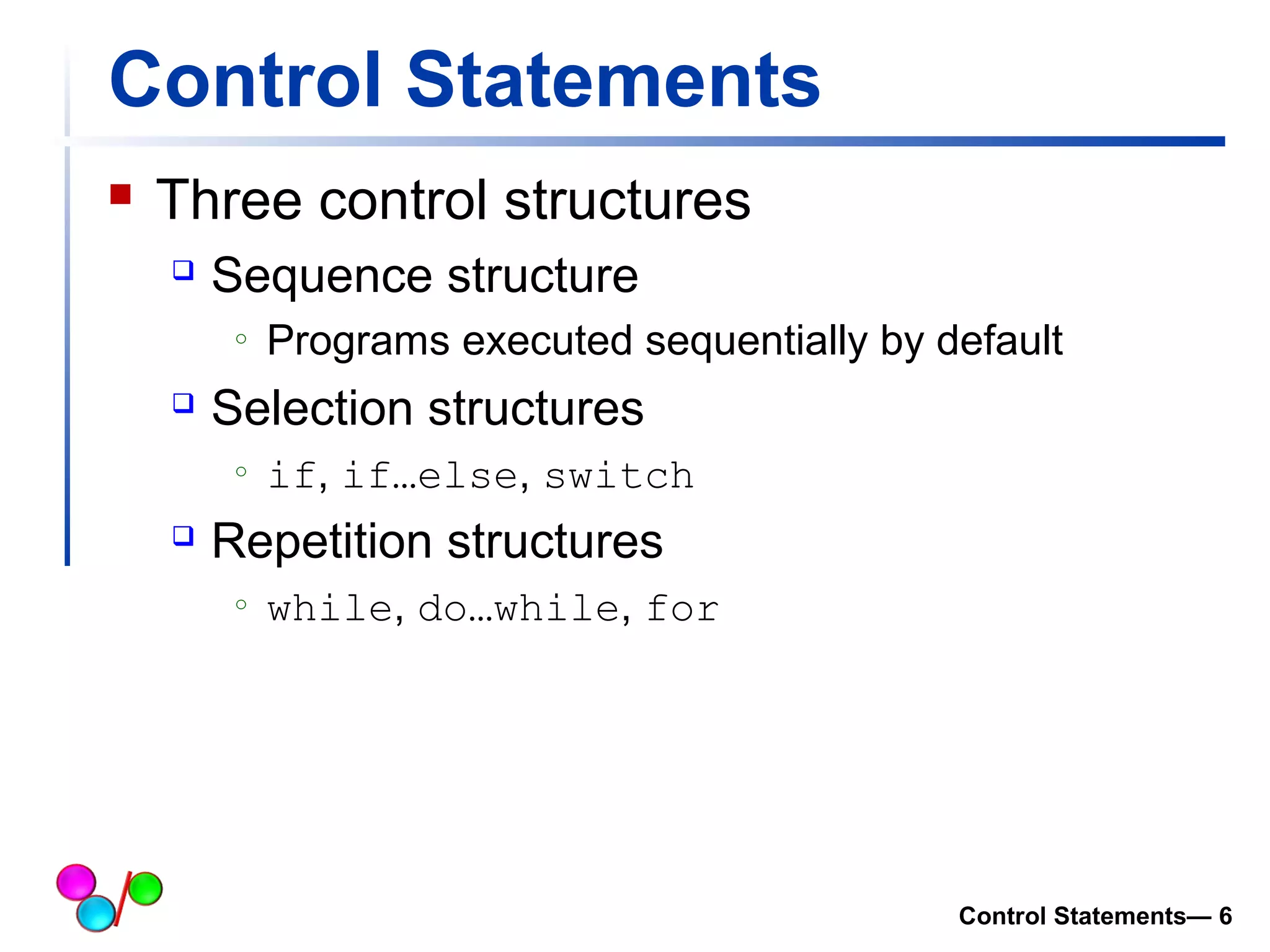 Control Statements

Three control structures

Sequence structure

Programs executed sequentially by default

Selection structures

if, if…else, switch

Repetition structures

while, do…while, for

Control Statements— 6